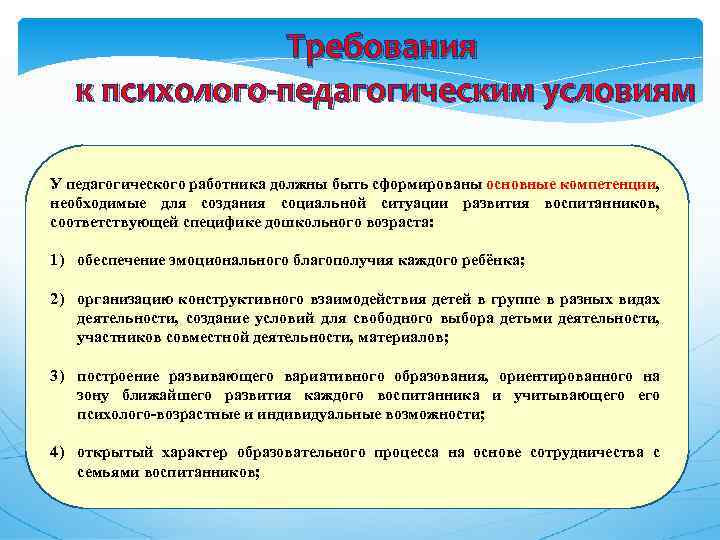 Требования
к психолого-педагогическим условиям

У педагогического работника должны быть сформированы основные компетенции, необходимые для создания социальной ситуации развития воспитанников, соответствующей специфике дошкольного возраста:

1) обеспечение эмоционального благополучия каждого ребёнка;

2) организацию конструктивного взаимодействия детей в группе в разных видах деятельности, создание условий для свободного выбора детьми деятельности, участников совместной деятельности, материалов;

3) построение развивающего вариативного образования, ориентированного на зону ближайшего развития каждого воспитанника и учитывающего его психолого-возрастные и индивидуальные возможности;

4) открытый характер образовательного процесса на основе сотрудничества с семьями воспитанников;